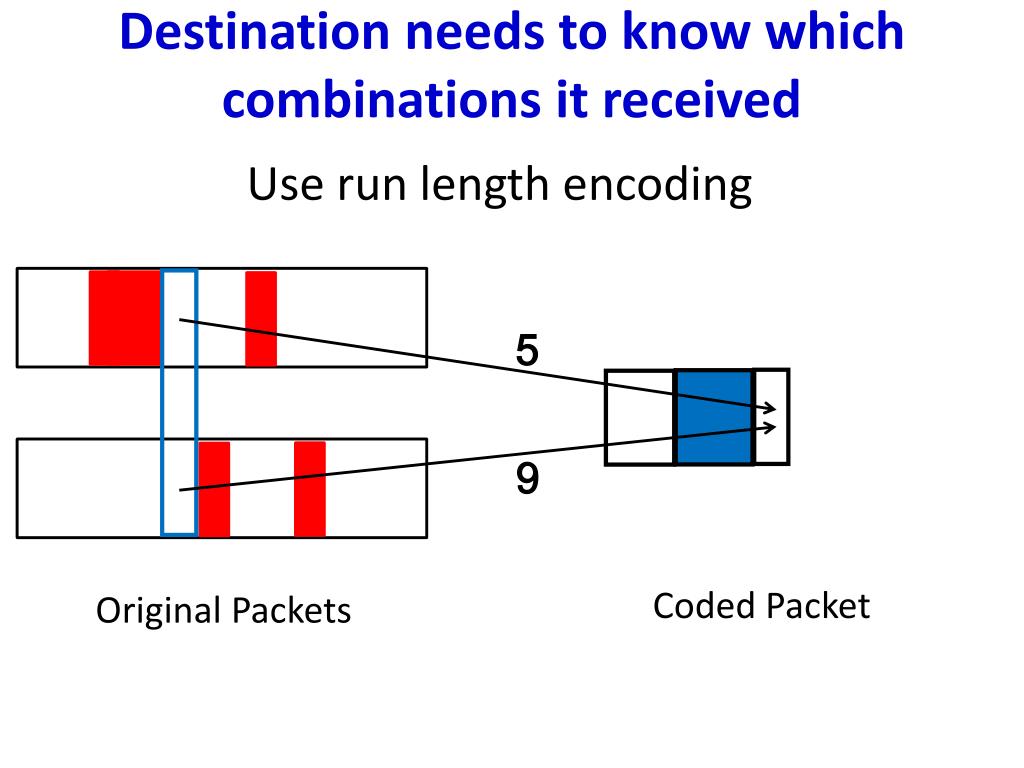 Destination needs to know which combinations it received

Use run length encoding

5

9

Original Packets

Coded Packet